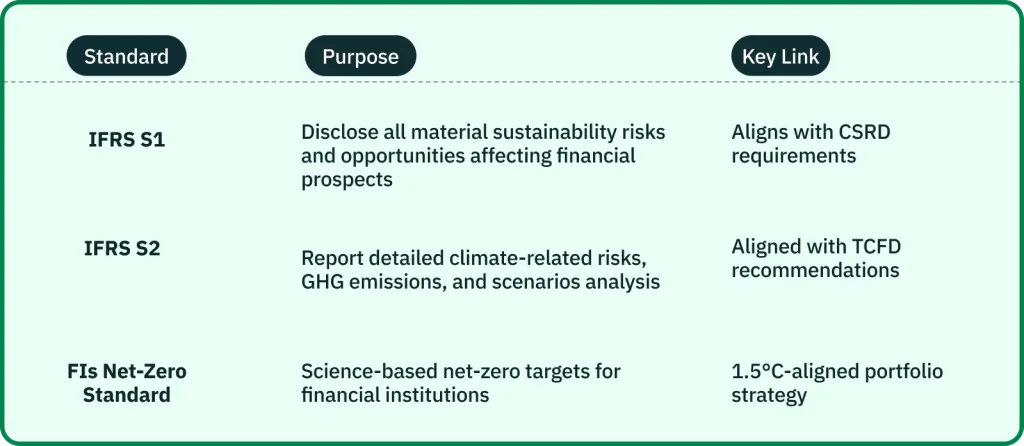 | Standard | Purpose | Key Link |
|---|---|---|
| IFRS S1 | Disclose all material sustainability risks and opportunities affecting financial prospects | Aligns with CSRD requirements |
| IFRS S2 | Report detailed climate-related risks, GHG emissions, and scenarios analysis | Aligned with TCFD recommendations |
| FIs Net-Zero Standard | Science-based net-zero targets for financial institutions | 1.5°C-aligned portfolio strategy |